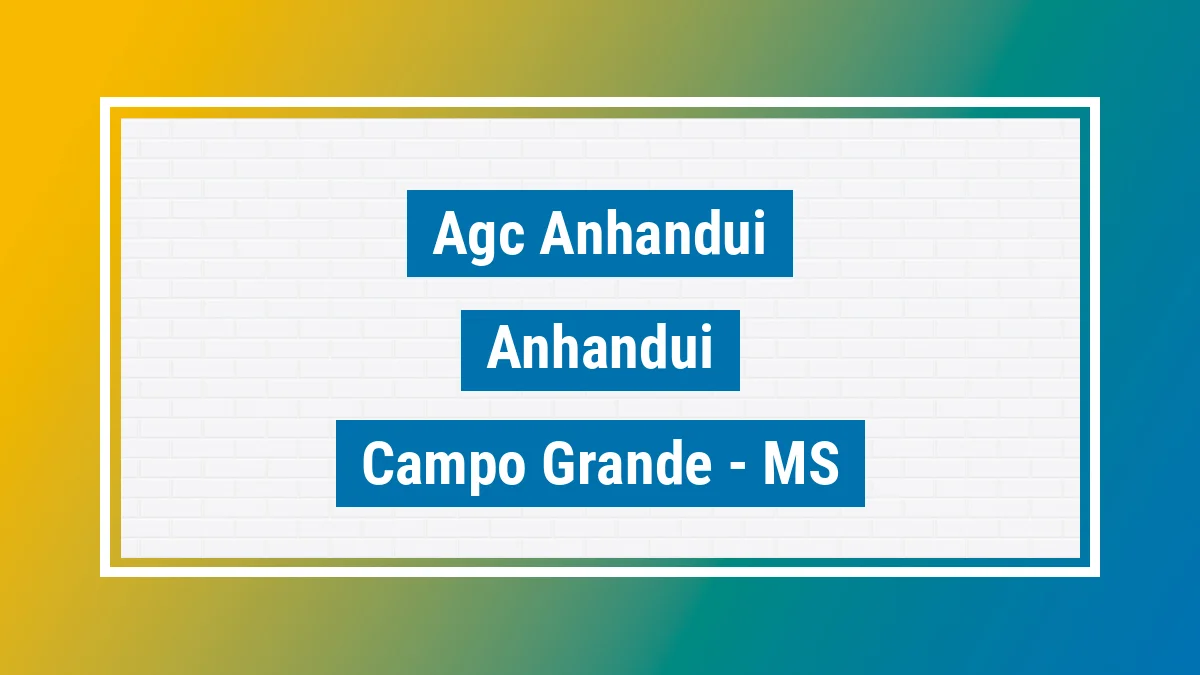 Agc Anhandui

Anhandui

Campo Grande - MS